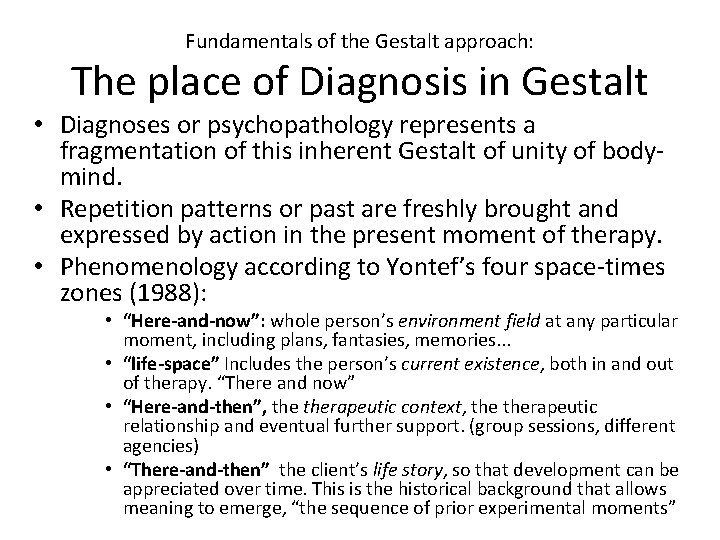 Fundamentals of the Gestalt approach:

The place of Diagnosis in Gestalt

• Diagnoses or psychopathology represents a fragmentation of this inherent Gestalt of unity of body-mind.
• Repetition patterns or past are freshly brought and expressed by action in the present moment of therapy.
• Phenomenology according to Yontef's four space-times zones (1988):
  • "Here-and-now": whole person's environment field at any particular moment, including plans, fantasies, memories...
  • "life-space" Includes the person's current existence, both in and out of therapy. "There and now"
  • "Here-and-then", the therapeutic context, the therapeutic relationship and eventual further support. (group sessions, different agencies)
  • "There-and-then" the client's life story, so that development can be appreciated over time. This is the historical background that allows meaning to emerge, "the sequence of prior experimental moments"